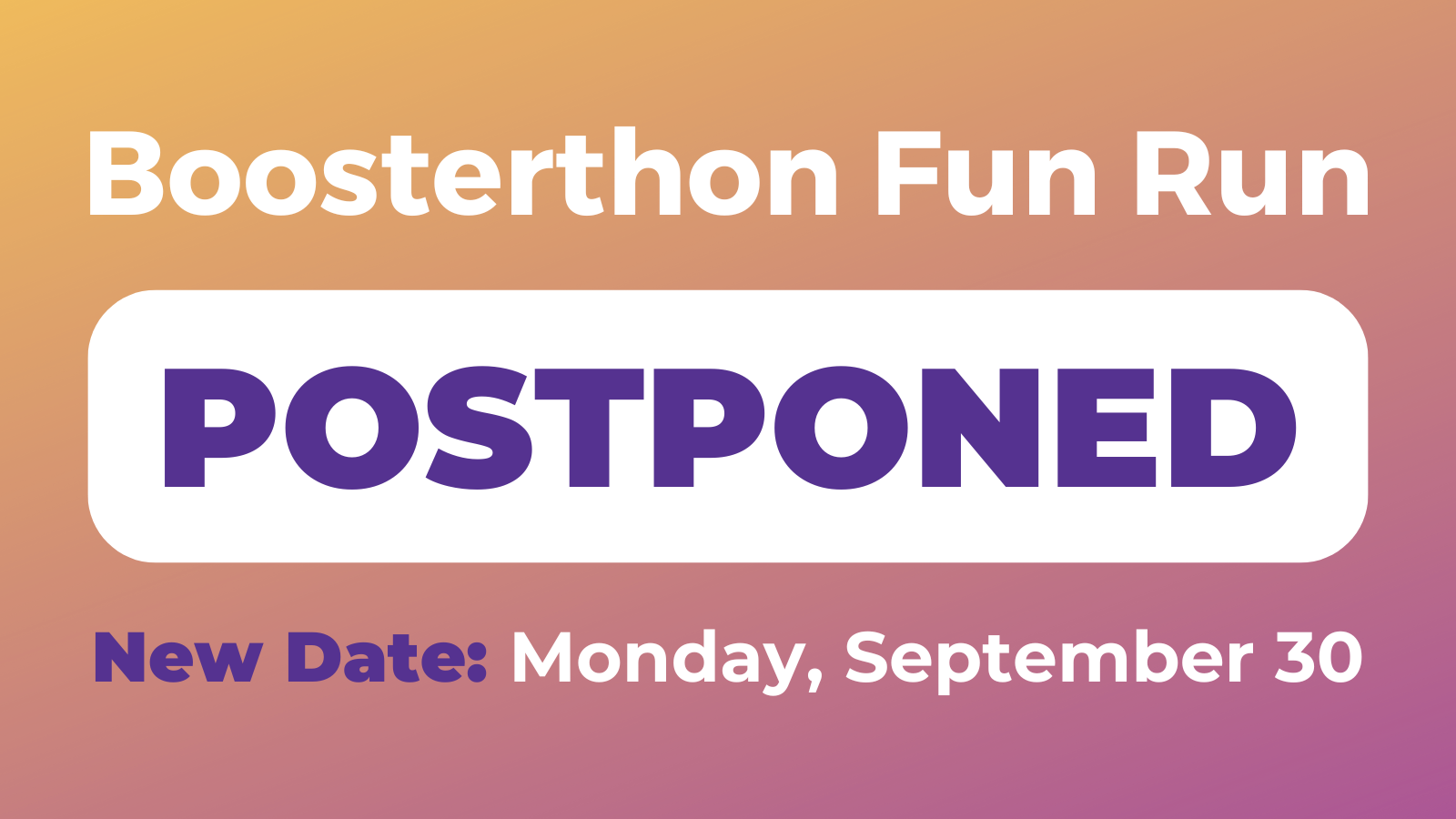 Boosterthon Fun Run

POSTPONED

New Date: Monday, September 30